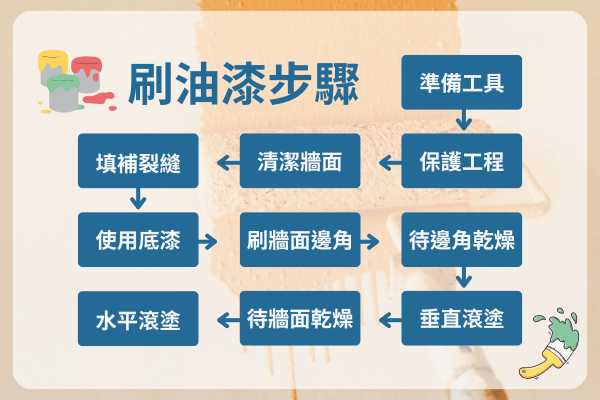 刷油漆步驟

準備工具

保護工程

清潔牆面

填補裂縫

使用底漆

刷牆面邊角

待邊角乾燥

垂直滾塗

待牆面乾燥

水平滾塗